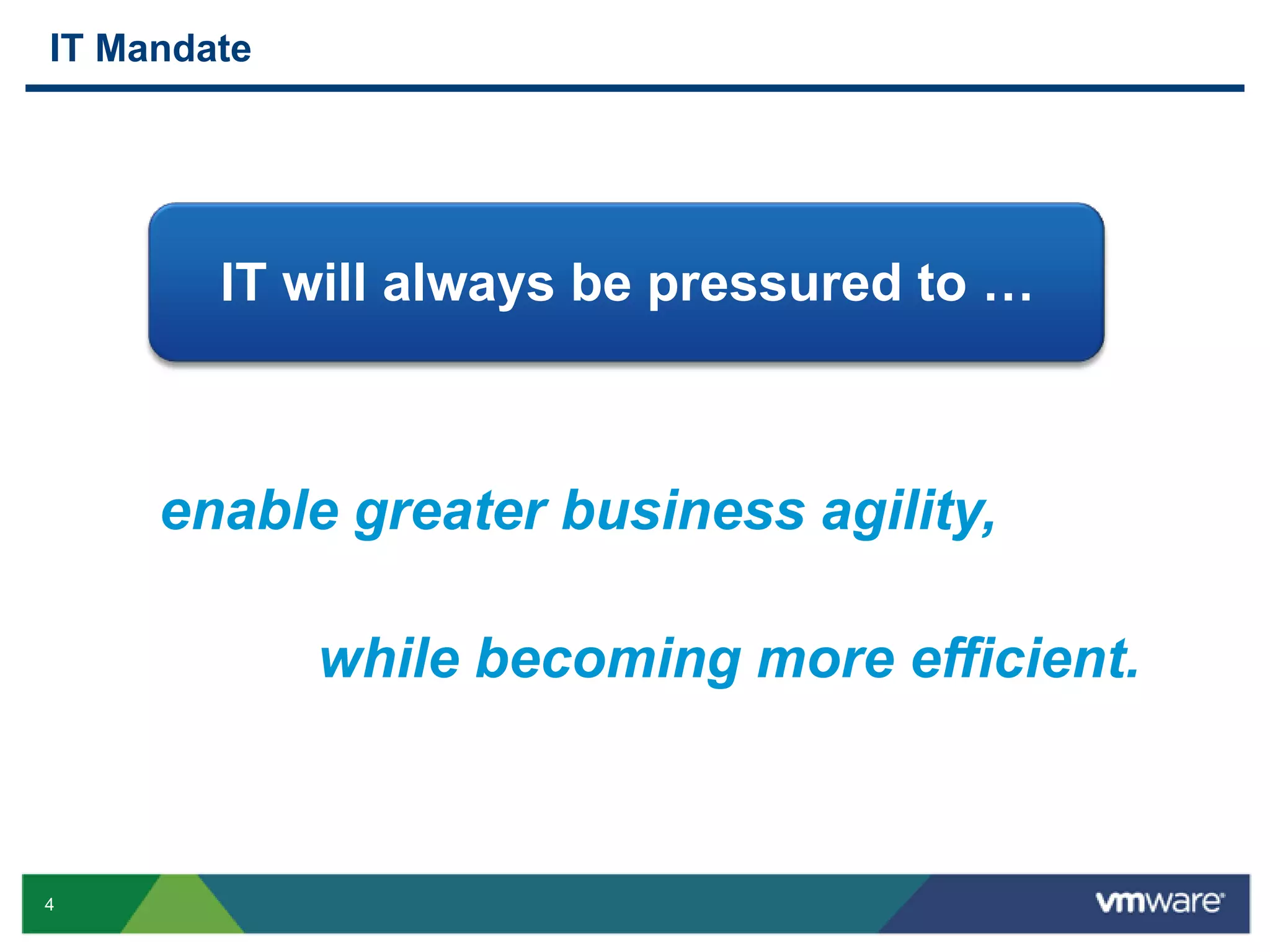 IT Mandate

IT will always be pressured to …

enable greater business agility,

while becoming more efficient.

4

vmware